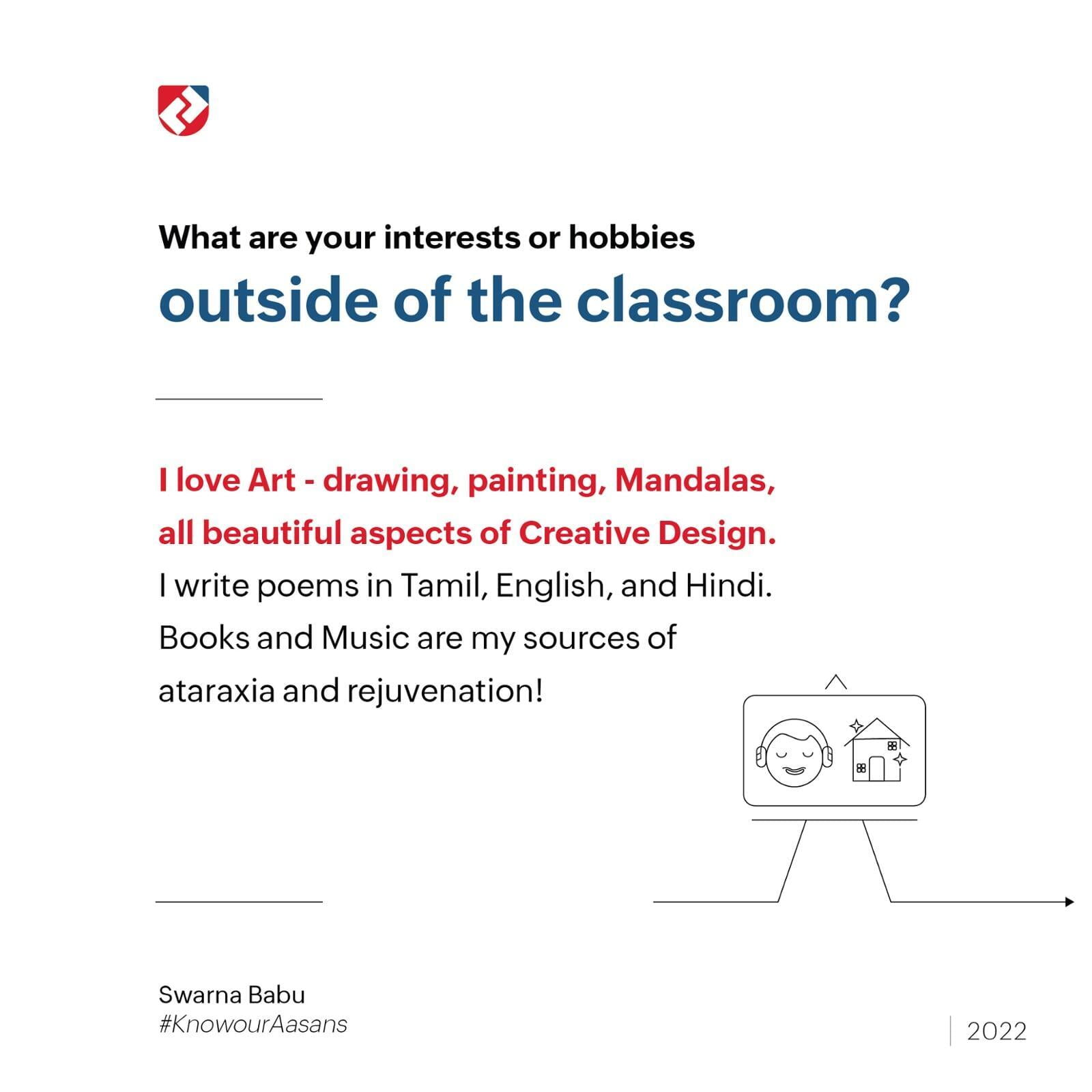 What are your interests or hobbies
outside of the classroom?

I love Art - drawing, painting, Mandalas, all beautiful aspects of Creative Design. I write poems in Tamil, English, and Hindi. Books and Music are my sources of ataraxia and rejuvenation!

Swarna Babu
#KnowourAasans

2022